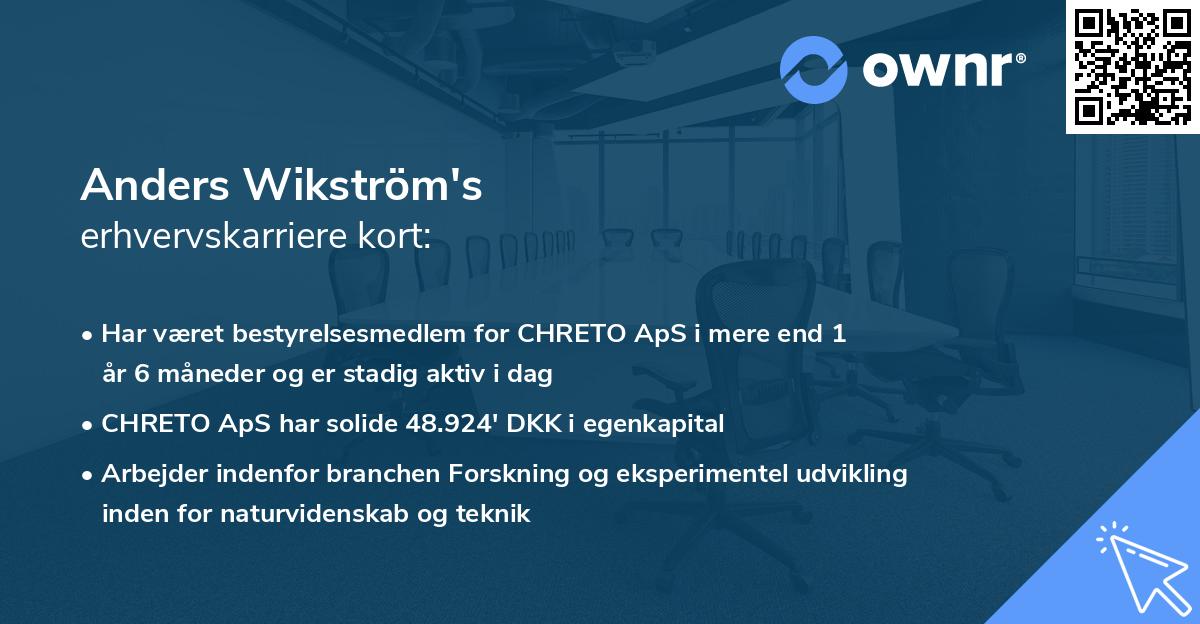 ownr®

Anders Wikström's
erhvervskarriere kort:

• Har været bestyrelsesmedlem for CHRETO ApS i mere end 1 år 6 måneder og er stadig aktiv i dag

• CHRETO ApS har solide 48.924' DKK i egenkapital

• Arbejder indenfor branchen Forskning og eksperimentel udvikling inden for naturvidenskab og teknik